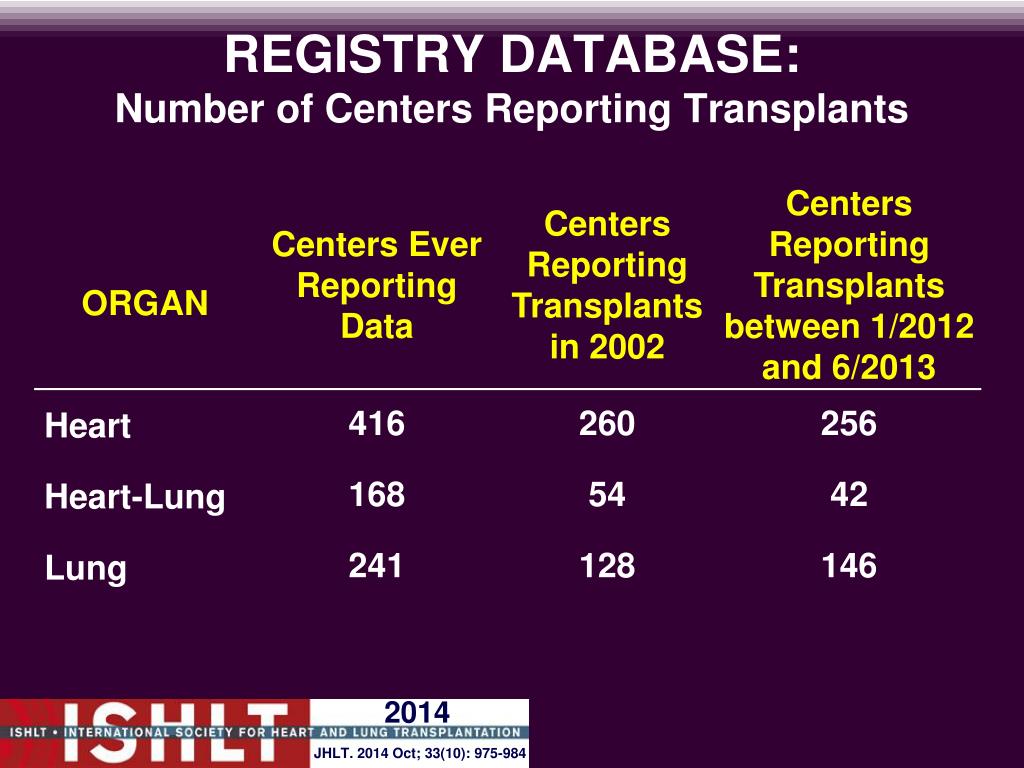 REGISTRY DATABASE:
Number of Centers Reporting Transplants

| ORGAN | Centers Ever Reporting Data | Centers Reporting Transplants in 2002 | Centers Reporting Transplants between 1/2012 and 6/2013 |
|---|---|---|---|
| Heart | 416 | 260 | 256 |
| Heart-Lung | 168 | 54 | 42 |
| Lung | 241 | 128 | 146 |

ISHLT
2014
ISHLT • INTERNATIONAL SOCIETY FOR HEART AND LUNG TRANSPLANTATION
JHLT. 2014 Oct; 33(10): 975-984